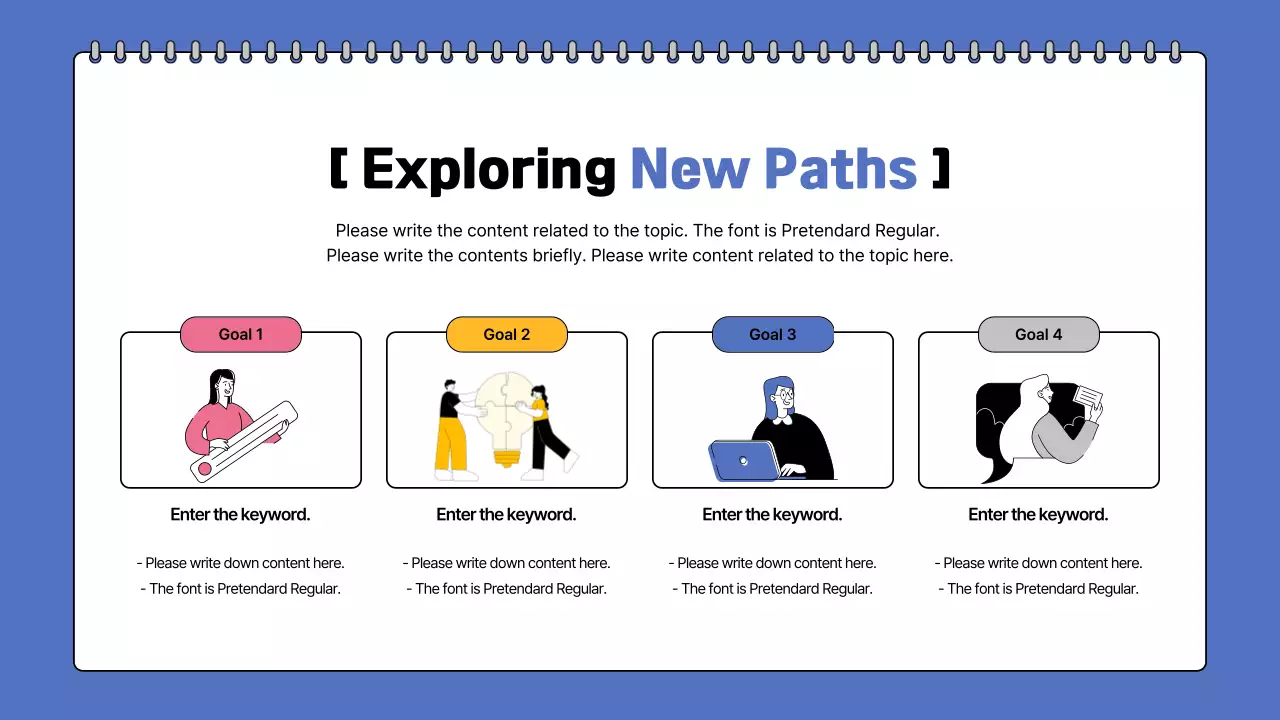 [ Exploring New Paths ]

Please write the content related to the topic. The font is Pretendard Regular. Please write the contents briefly. Please write content related to the topic here.

Goal 1

Enter the keyword.

- Please write down content here.
- The font is Pretendard Regular.

Goal 2

Enter the keyword.

- Please write down content here.
- The font is Pretendard Regular.

Goal 3

Enter the keyword.

- Please write down content here.
- The font is Pretendard Regular.

Goal 4

Enter the keyword.

- Please write down content here.
- The font is Pretendard Regular.